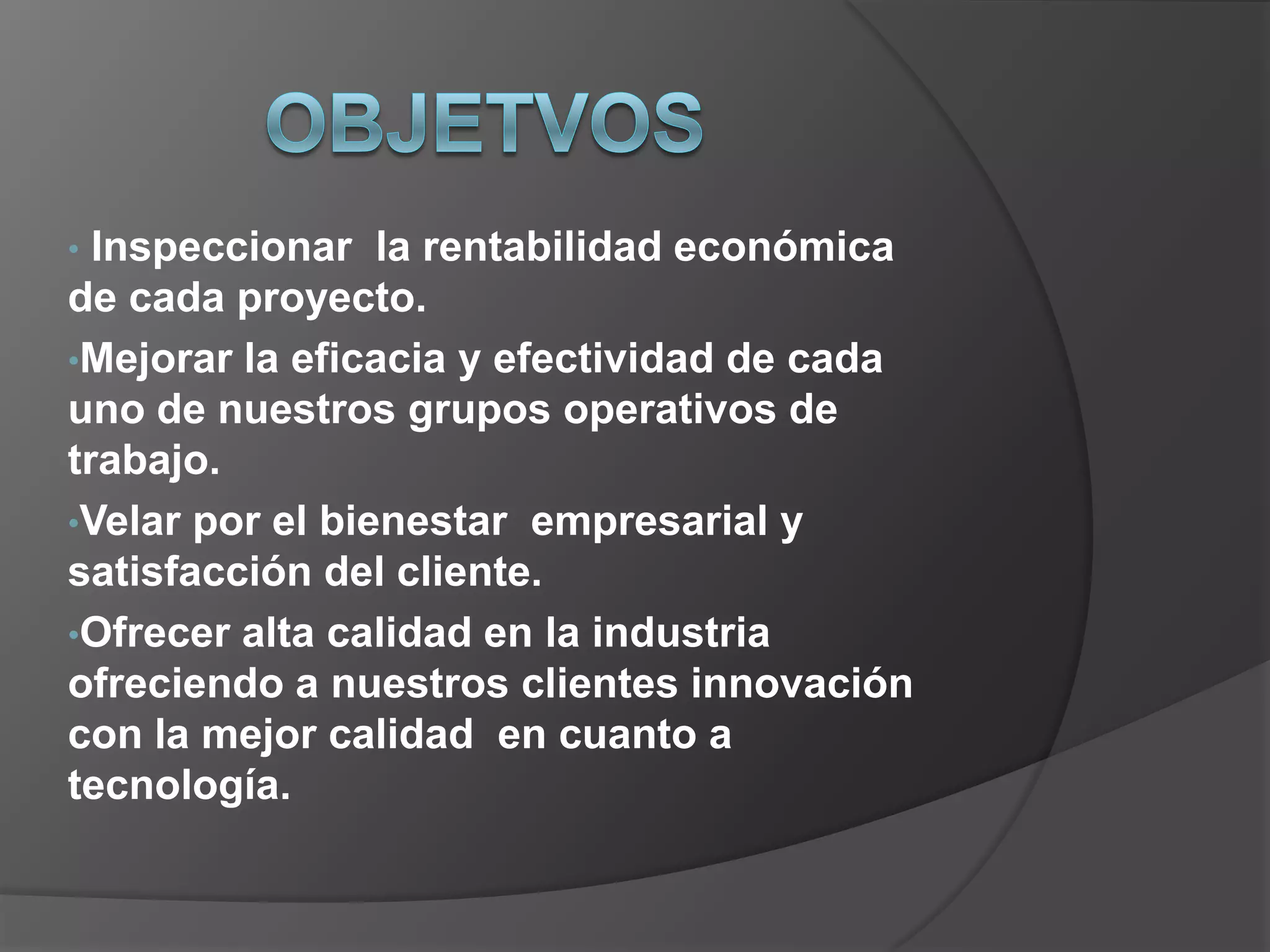 OBJETVOS

• Inspeccionar la rentabilidad económica de cada proyecto.

•Mejorar la eficacia y efectividad de cada uno de nuestros grupos operativos de trabajo.

•Velar por el bienestar empresarial y satisfacción del cliente.

•Ofrecer alta calidad en la industria ofreciendo a nuestros clientes innovación con la mejor calidad en cuanto a tecnología.